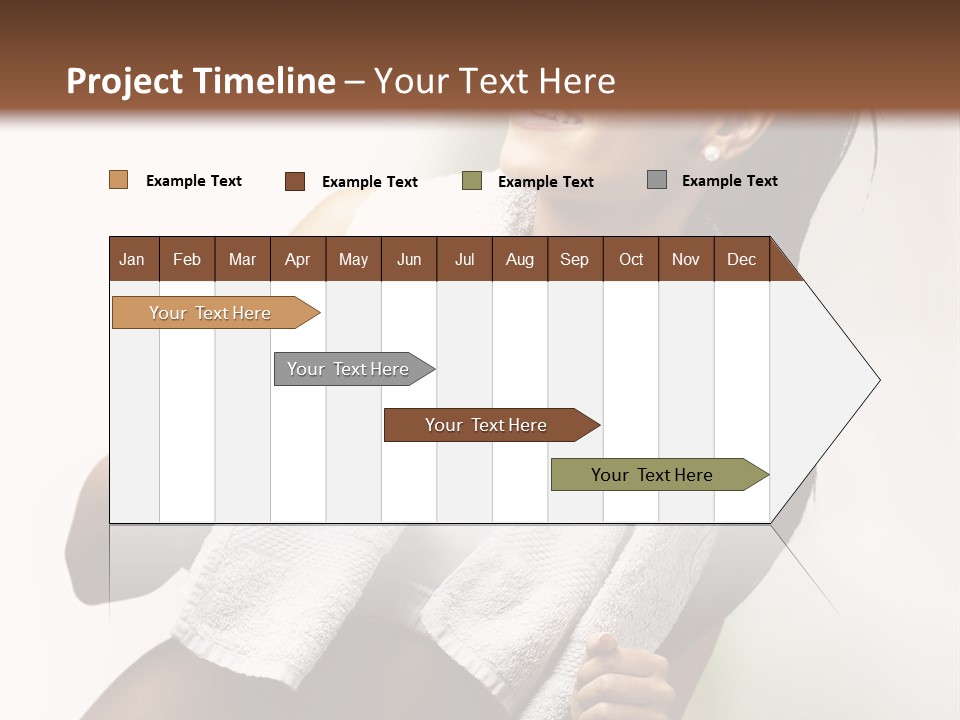 Project Timeline – Your Text Here

Example Text
Example Text
Example Text
Example Text

| Jan | Feb | Mar | Apr | May | Jun | Jul | Aug | Sep | Oct | Nov | Dec |
|---|---|---|---|---|---|---|---|---|---|---|---|

Your Text Here
Your Text Here
Your Text Here
Your Text Here